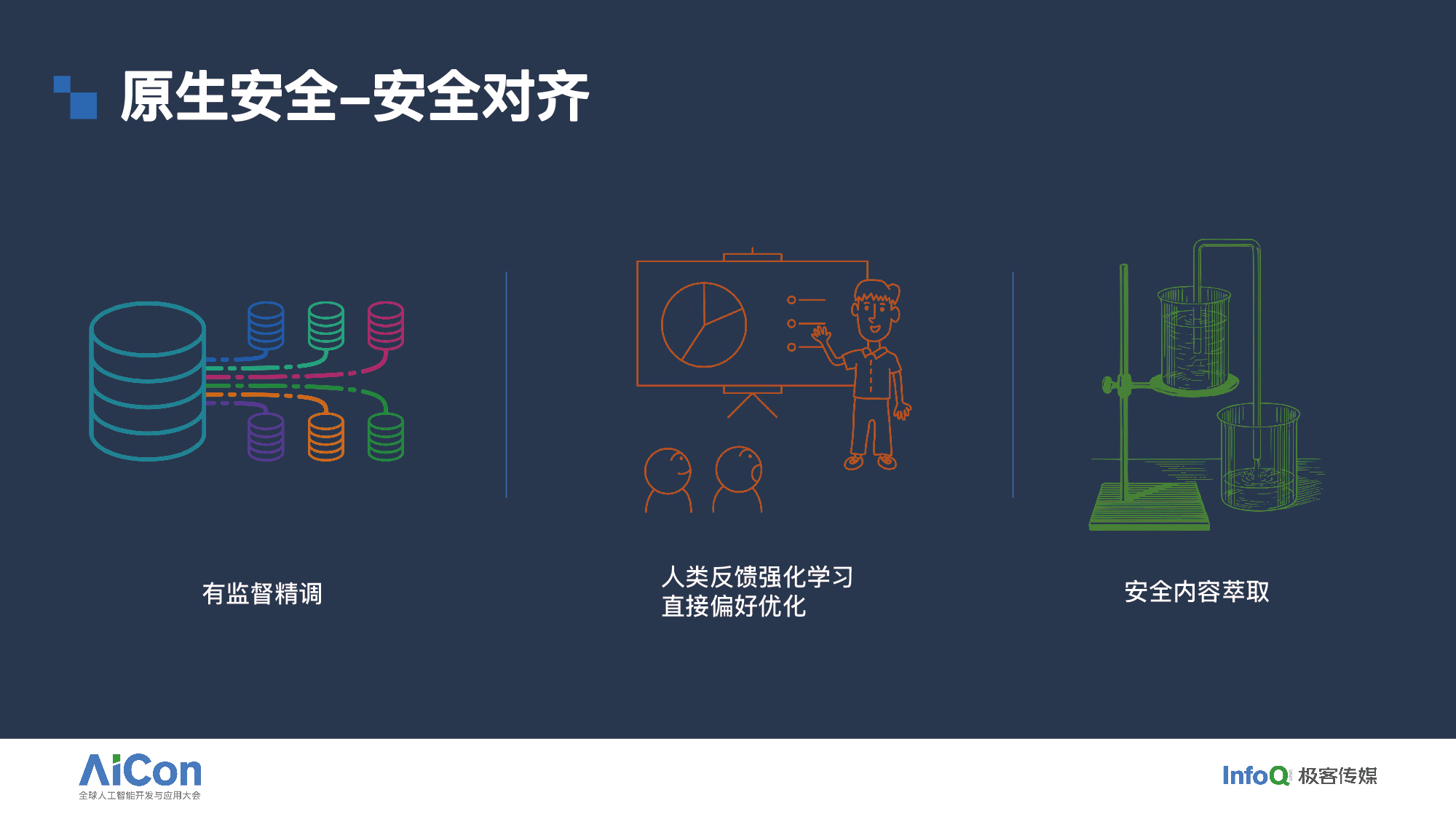 原生安全–安全对齐

有监督精调

人类反馈强化学习
直接偏好优化

安全内容萃取

AiCon
全球人工智能开发与应用大会

InfoQ 极客传媒